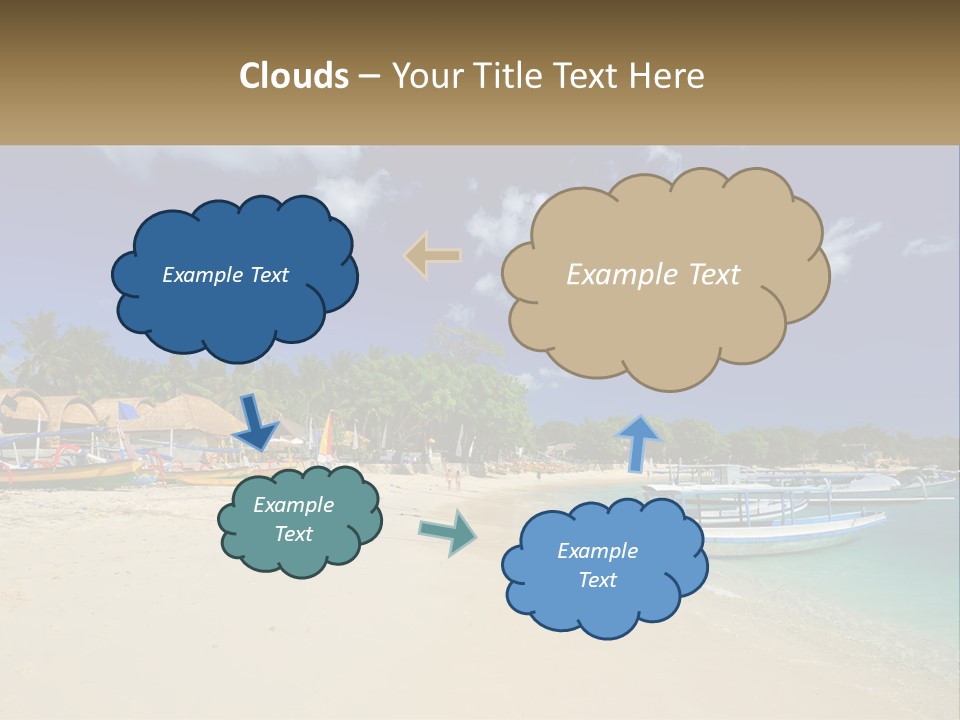 Clouds – Your Title Text Here

Example Text

Example Text

Example Text

Example Text